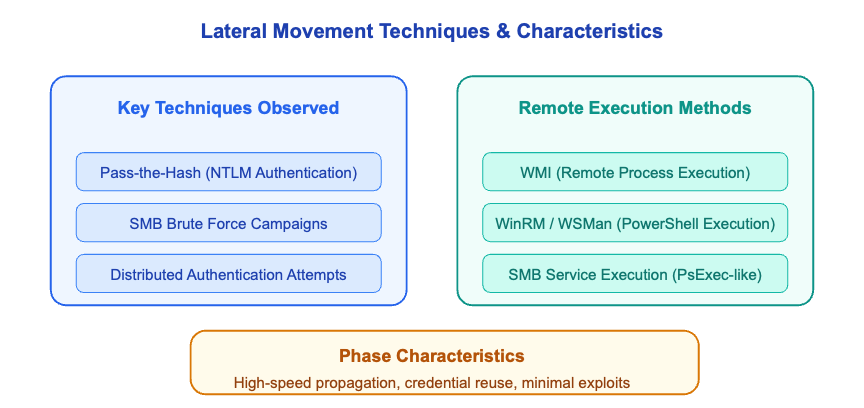 Lateral Movement Techniques & Characteristics

Key Techniques Observed

Pass-the-Hash (NTLM Authentication)

SMB Brute Force Campaigns

Distributed Authentication Attempts

Remote Execution Methods

WMI (Remote Process Execution)

WinRM / WSMan (PowerShell Execution)

SMB Service Execution (PsExec-like)

Phase Characteristics

High-speed propagation, credential reuse, minimal exploits